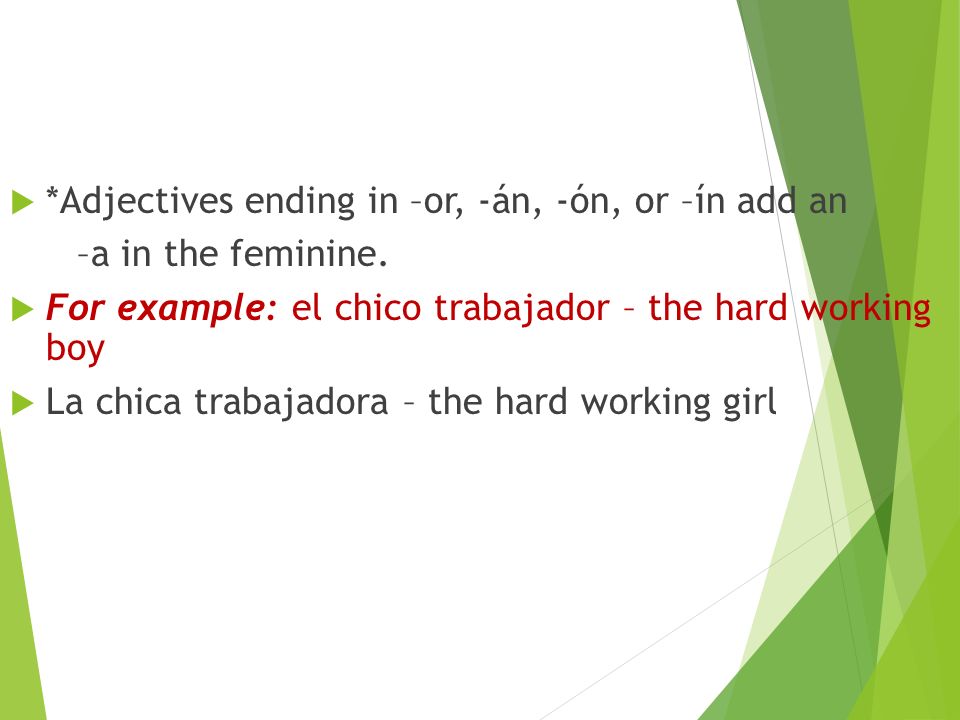 *Adjectives ending in –or, -án, -ón, or –ín add an –a in the feminine.

For example: el chico trabajador – the hard working boy

La chica trabajadora – the hard working girl